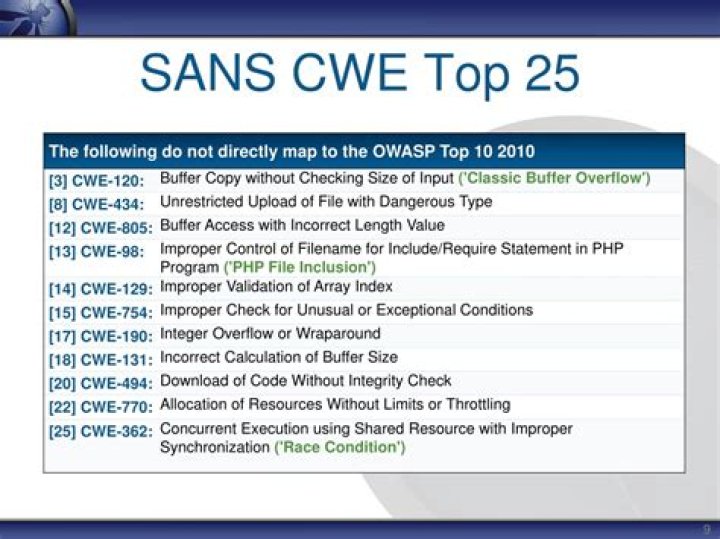 SANS CWE Top 25

| The following do not directly map to the OWASP Top 10 2010 | |
|---|---|
| [3] CWE-120: | Buffer Copy without Checking Size of Input ('Classic Buffer Overflow') |
| [8] CWE-434: | Unrestricted Upload of File with Dangerous Type |
| [12] CWE-805: | Buffer Access with Incorrect Length Value |
| [13] CWE-98: | Improper Control of Filename for Include/Require Statement in PHP Program ('PHP File Inclusion') |
| [14] CWE-129: | Improper Validation of Array Index |
| [15] CWE-754: | Improper Check for Unusual or Exceptional Conditions |
| [17] CWE-190: | Integer Overflow or Wraparound |
| [18] CWE-131: | Incorrect Calculation of Buffer Size |
| [20] CWE-494: | Download of Code Without Integrity Check |
| [22] CWE-770: | Allocation of Resources Without Limits or Throttling |
| [25] CWE-362: | Concurrent Execution using Shared Resource with Improper Synchronization ('Race Condition') |

9